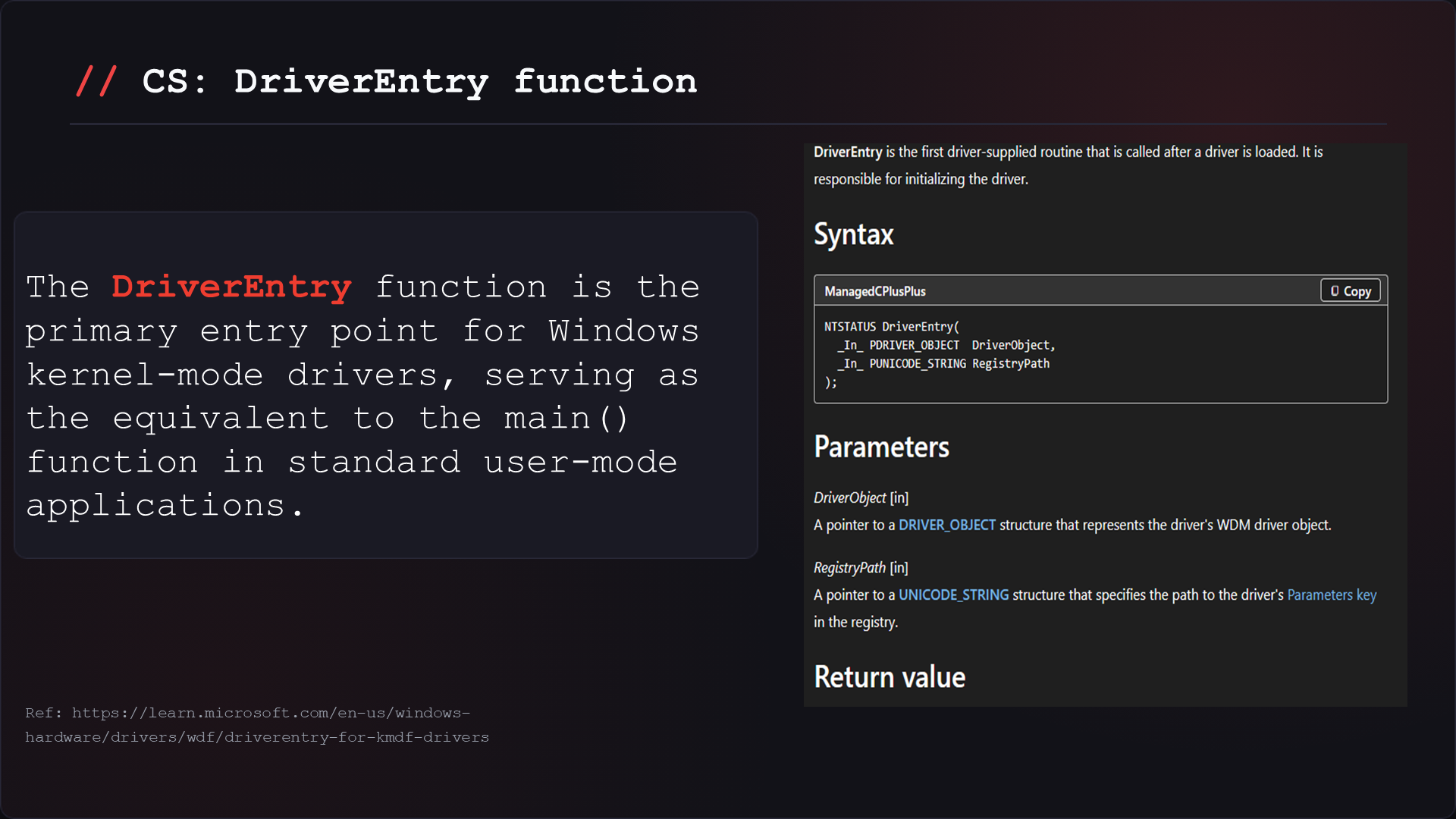 // CS: DriverEntry function

The DriverEntry function is the primary entry point for Windows kernel-mode drivers, serving as the equivalent to the main() function in standard user-mode applications.

Ref: https://learn.microsoft.com/en-us/windows-hardware/drivers/wdf/driverentry-for-kmdf-drivers

DriverEntry is the first driver-supplied routine that is called after a driver is loaded. It is responsible for initializing the driver.

Syntax

ManagedCPlusPlus
Copy

NTSTATUS DriverEntry(
  _In_ PDRIVER_OBJECT  DriverObject,
  _In_ PUNICODE_STRING RegistryPath
);

Parameters

DriverObject [in]

A pointer to a DRIVER_OBJECT structure that represents the driver's WDM driver object.

RegistryPath [in]

A pointer to a UNICODE_STRING structure that specifies the path to the driver's Parameters key in the registry.

Return value